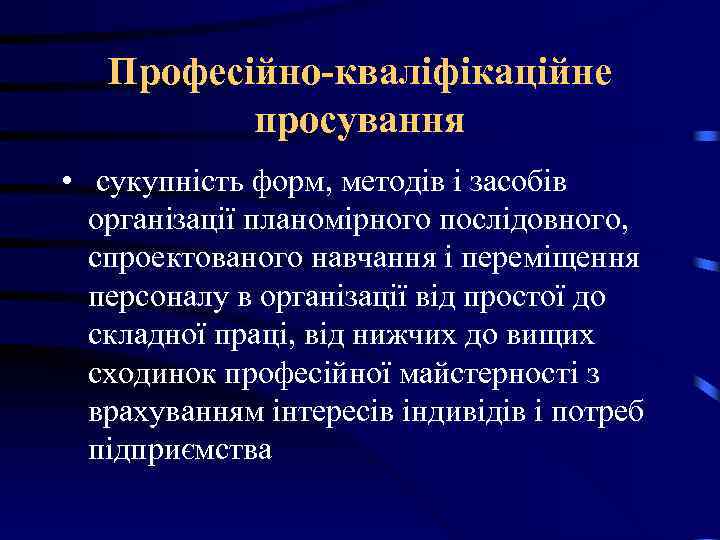 Професійно-кваліфікаційне просування

• сукупність форм, методів і засобів організації планомірного послідовного, спроектованого навчання і переміщення персоналу в організації від простої до складної праці, від нижчих до вищих сходинок професійної майстерності з врахуванням інтересів індивідів і потреб підприємства